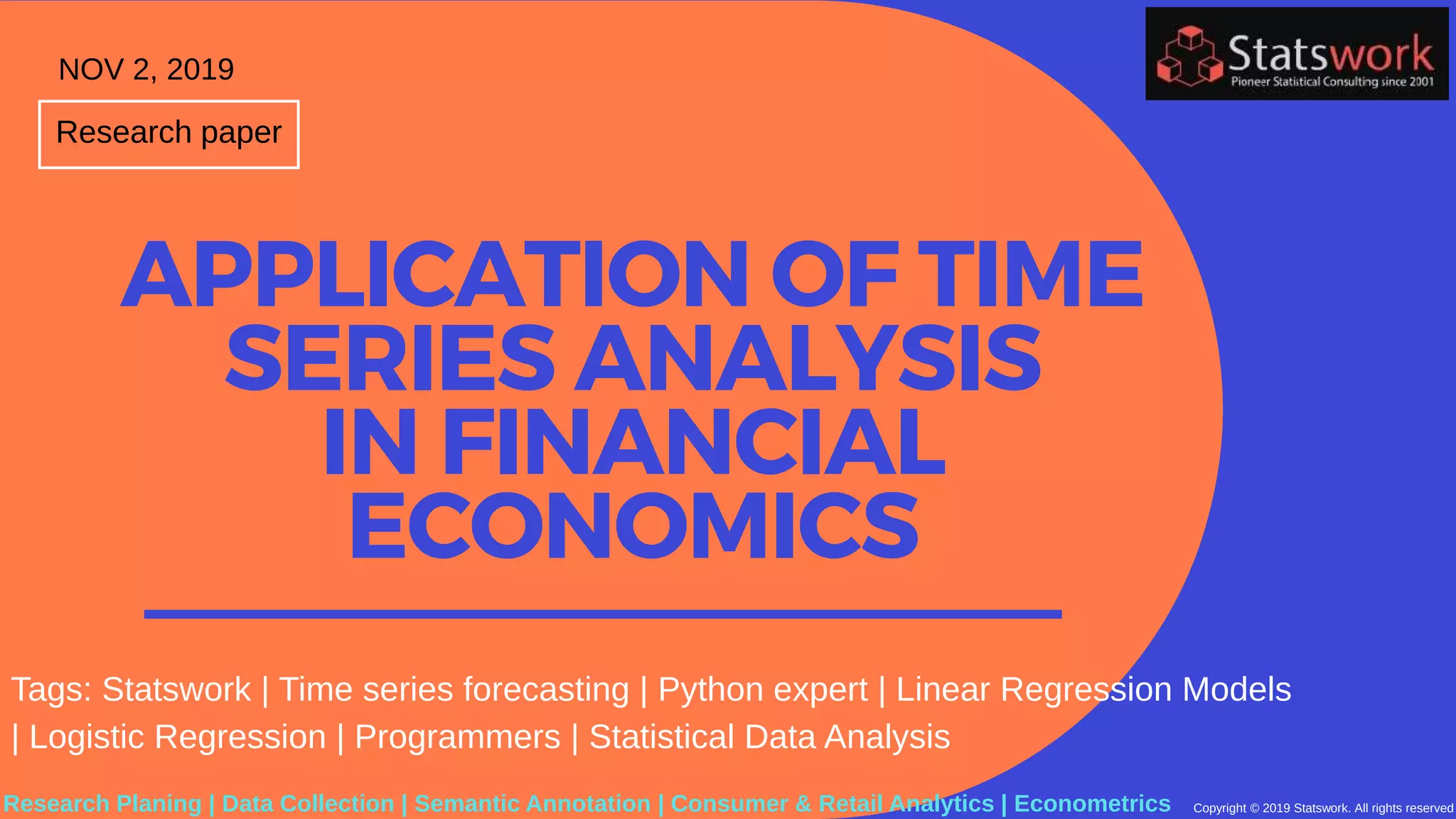 NOV 2, 2019

Research paper

Statswork
Pioneer Statistical Consulting since 2001

APPLICATION OF TIME SERIES ANALYSIS IN FINANCIAL ECONOMICS

Tags: Statswork | Time series forecasting | Python expert | Linear Regression Models | Logistic Regression | Programmers | Statistical Data Analysis

Research Planing | Data Collection | Semantic Annotation | Consumer & Retail Analytics | Econometrics

Copyright © 2019 Statswork. All rights reserved